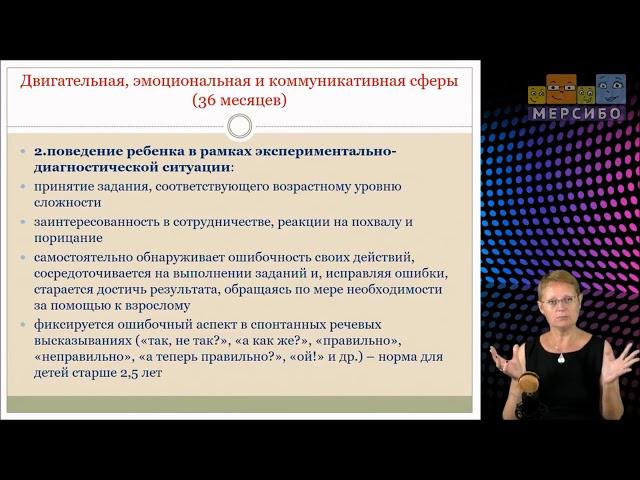 Двигательная, эмоциональная и коммуникативная сферы (36 месяцев)

МЕРСИБО

2.поведение ребенка в рамках экспериментально-диагностической ситуации:

принятие задания, соответствующего возрастному уровню сложности

заинтересованность в сотрудничестве, реакции на похвалу и порицание

самостоятельно обнаруживает ошибочность своих действий, сосредоточивается на выполнении заданий и, исправляя ошибки, старается достичь результата, обращаясь по мере необходимости за помощью к взрослому

фиксируется ошибочный аспект в спонтанных речевых высказываниях («так, не так?», «а как же?», «правильно», «неправильно», «а теперь правильно?», «ой!» и др.) – норма для детей старше 2,5 лет